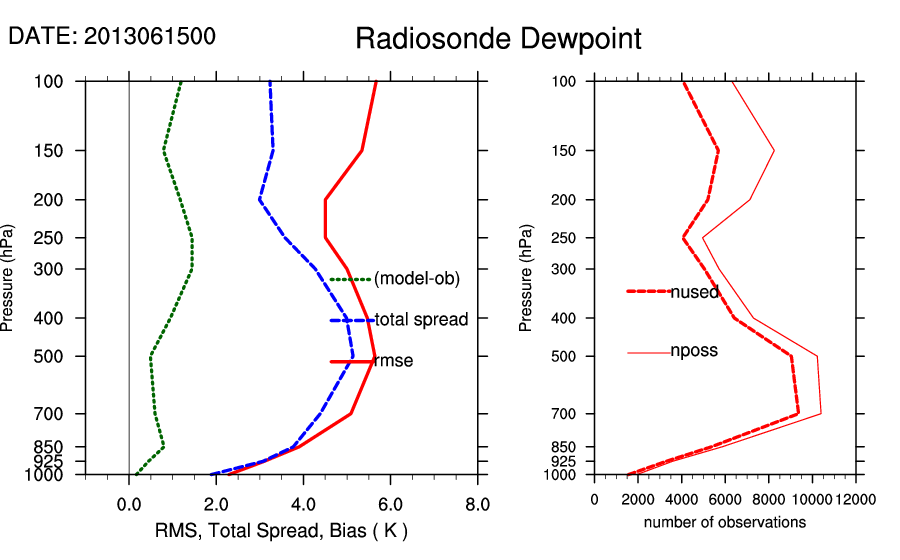 DATE: 2013061500

Radiosonde Dewpoint

Pressure (hPa)

100
150
200
250
300
400
500
700
850
925
1000

(model-ob)
total spread
rmse

0.0 2.0 4.0 6.0 8.0

RMS, Total Spread, Bias ( K )

Pressure (hPa)

100
150
200
250
300
400
500
700
850
925
1000

nused
nposs

0 2000 4000 6000 8000 10000 12000

number of observations